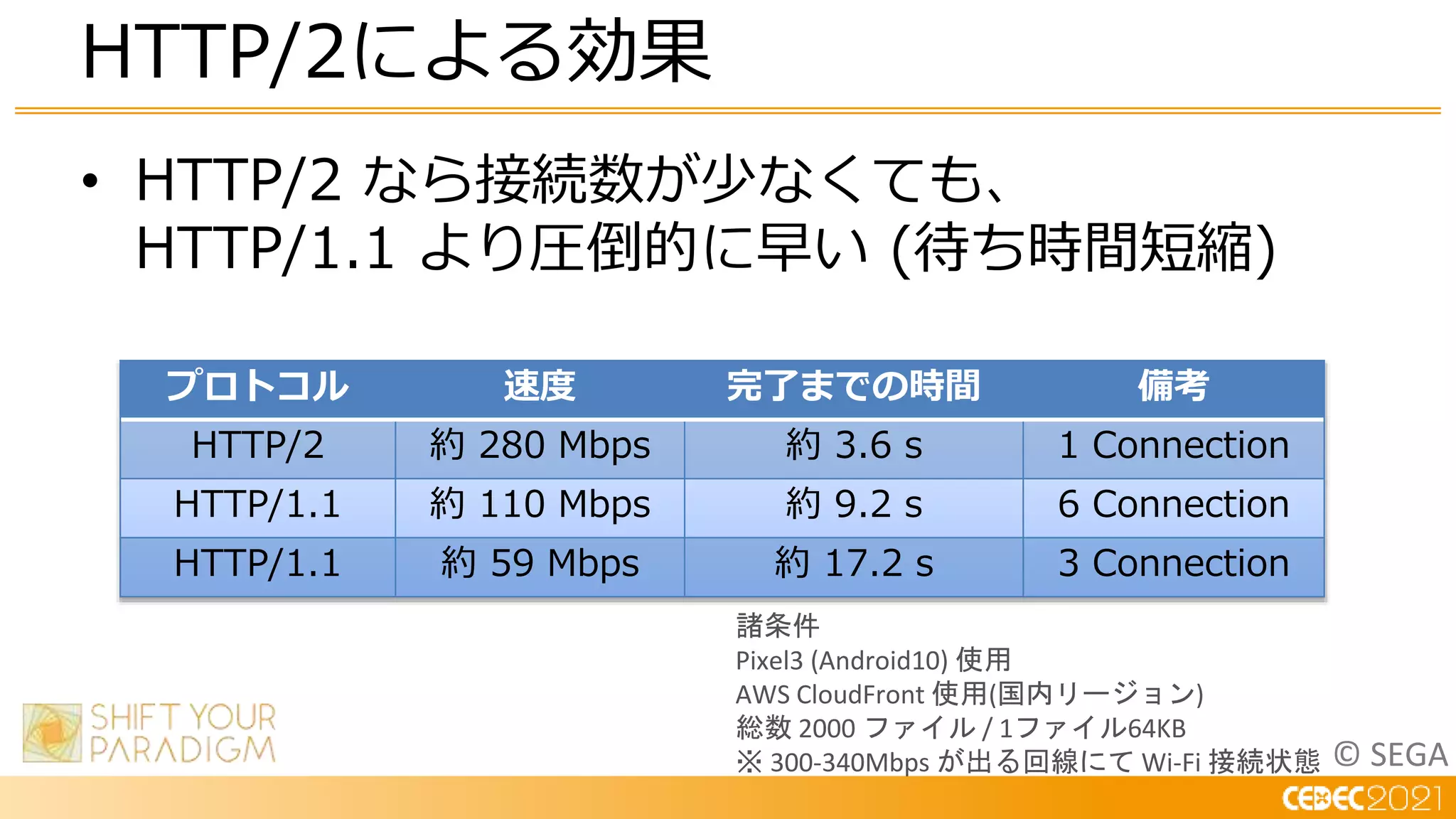 HTTP/2による効果

• HTTP/2 なら接続数が少なくても、HTTP/1.1 より圧倒的に早い (待ち時間短縮)

| プロトコル | 速度 | 完了までの時間 | 備考 |
|---|---|---|---|
| HTTP/2 | 約 280 Mbps | 約 3.6 s | 1 Connection |
| HTTP/1.1 | 約 110 Mbps | 約 9.2 s | 6 Connection |
| HTTP/1.1 | 約 59 Mbps | 約 17.2 s | 3 Connection |

諸条件
Pixel3 (Android10) 使用
AWS CloudFront 使用(国内リージョン)
総数 2000 ファイル / 1ファイル64KB
※ 300-340Mbps が出る回線にて Wi-Fi 接続状態

SHIFT YOUR PARADIGM

© SEGA

CEDEC2021